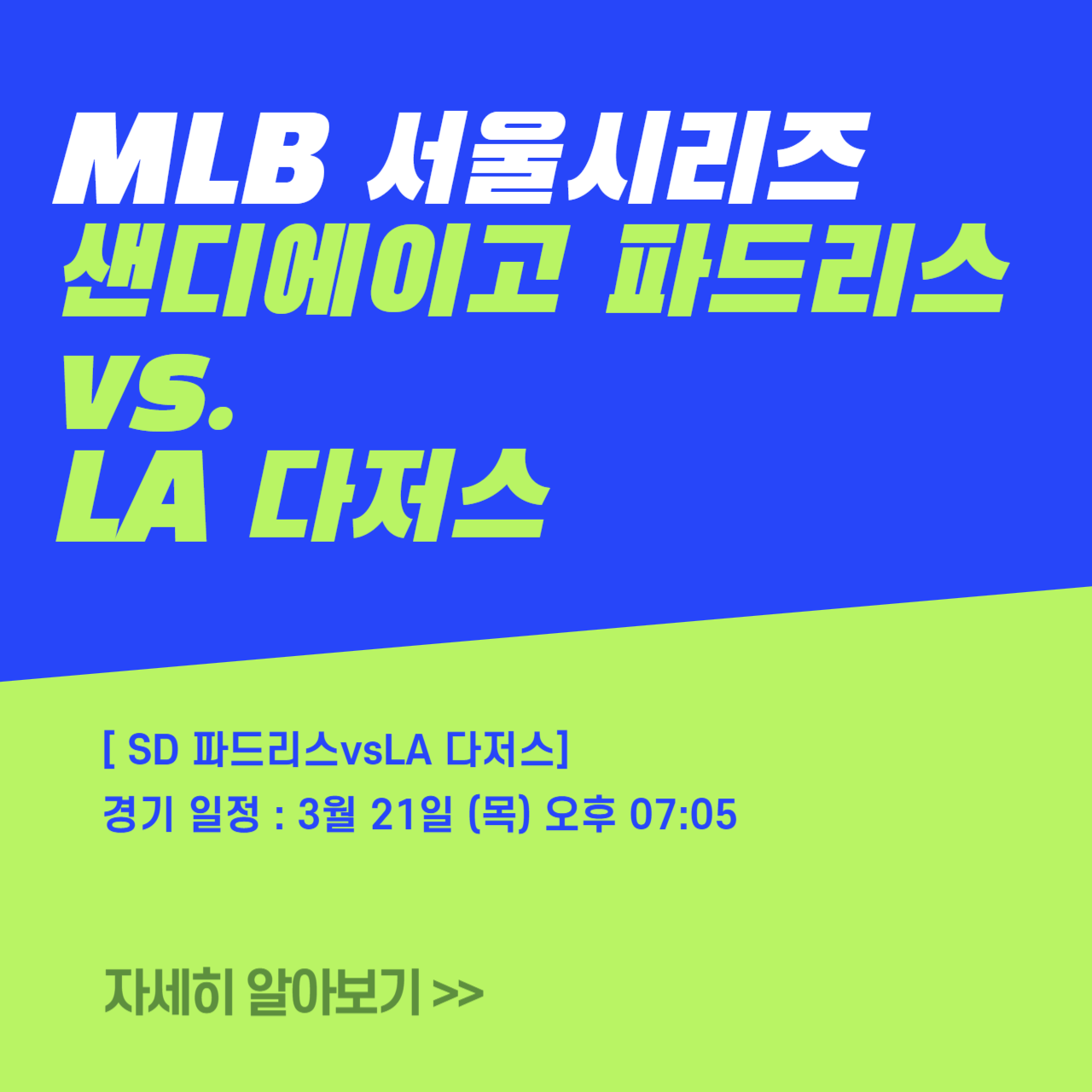 MLB 서울시리즈
샌디에이고 파드리스
vs.
LA 다저스

[ SD 파드리스vsLA 다저스]
경기 일정 : 3월 21일 (목) 오후 07:05

자세히 알아보기 >>